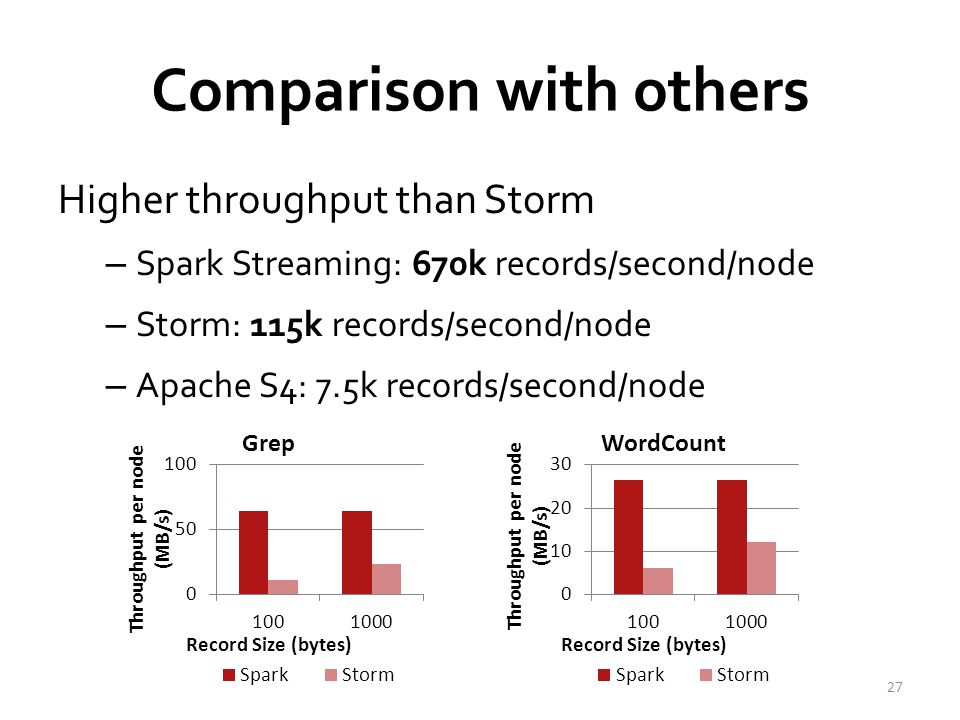 Comparison with others

Higher throughput than Storm

– Spark Streaming: **670k** records/second/node

– Storm: **115k** records/second/node

– Apache S4: 7.5k records/second/node

Grep

Throughput per node (MB/s)

100

50

0

100

1000

Record Size (bytes)

Spark Storm

WordCount

Throughput per node (MB/s)

30

20

10

0

100

1000

Record Size (bytes)

Spark Storm

27